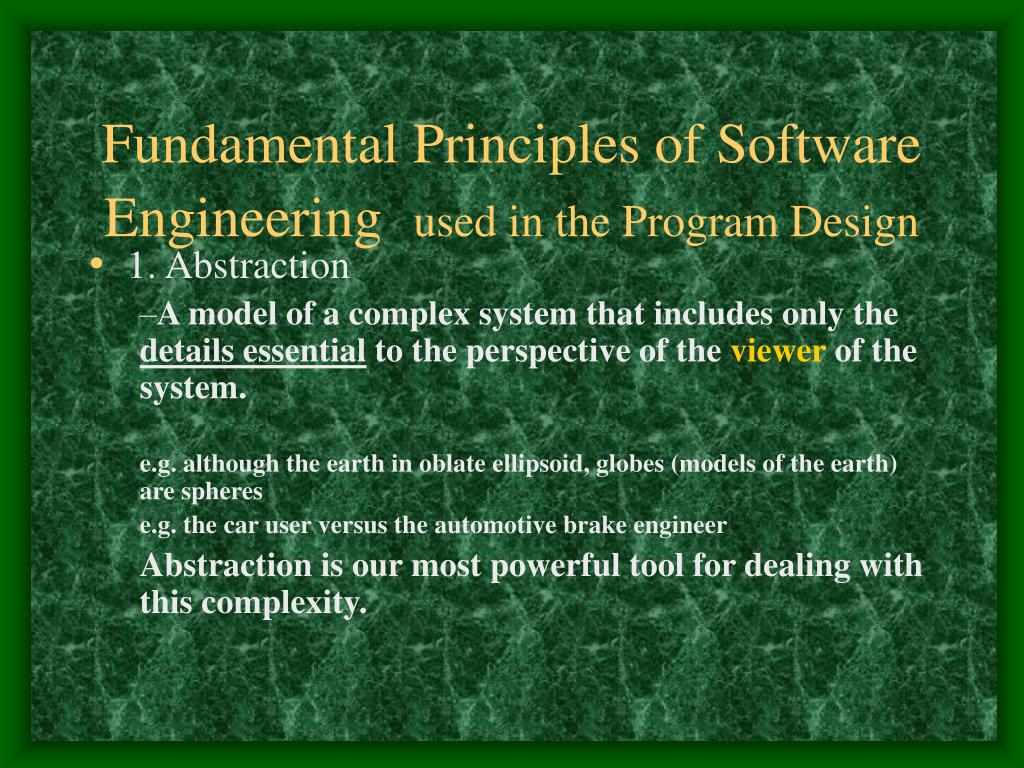 Fundamental Principles of Software Engineering used in the Program Design

• 1. Abstraction

–A model of a complex system that includes only the details essential to the perspective of the viewer of the system.

e.g. although the earth in oblate ellipsoid, globes (models of the earth) are spheres

e.g. the car user versus the automotive brake engineer

Abstraction is our most powerful tool for dealing with this complexity.